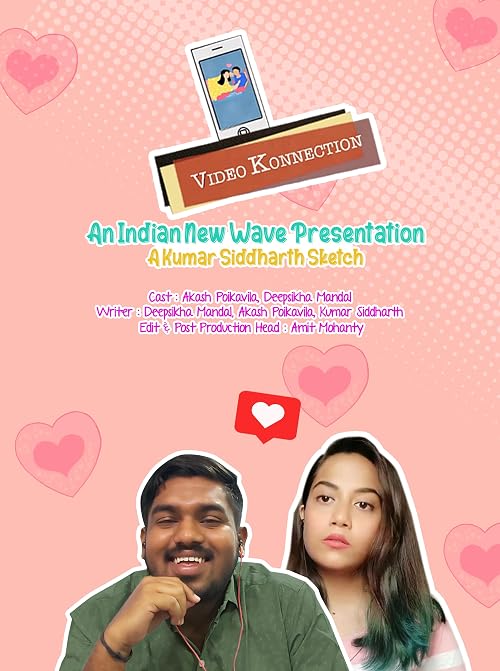 VIDEO KONNECTION

An Indian New Wave Presentation
A Kumar Siddharth Sketch

Cast : Akash Poikavila, Deepsikha Mandal
Writer : Deepsikha Mandal, Akash Poikavila, Kumar Siddharth
Edit & Post Production Head : Amit Mohanty